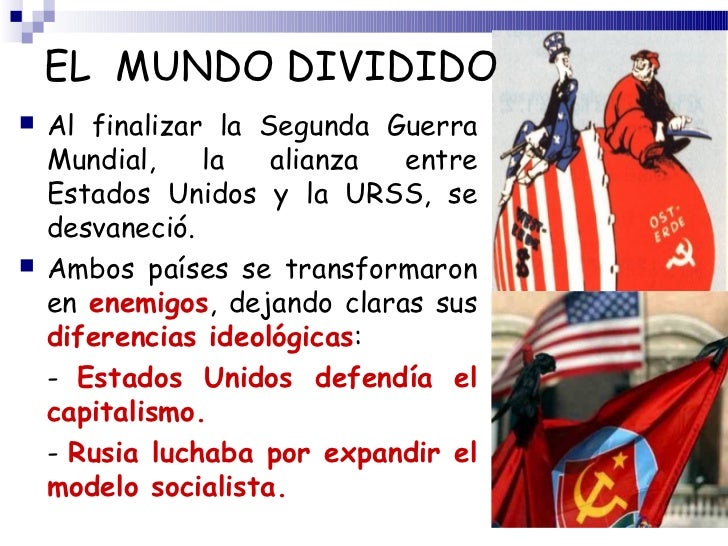 EL MUNDO DIVIDIDO

Al finalizar la Segunda Guerra Mundial, la alianza entre Estados Unidos y la URSS, se desvaneció.

Ambos países se transformaron en enemigos, dejando claras sus diferencias ideológicas:

- Estados Unidos defendía el capitalismo.

- Rusia luchaba por expandir el modelo socialista.

WEST-ERDE

OST-ERDE